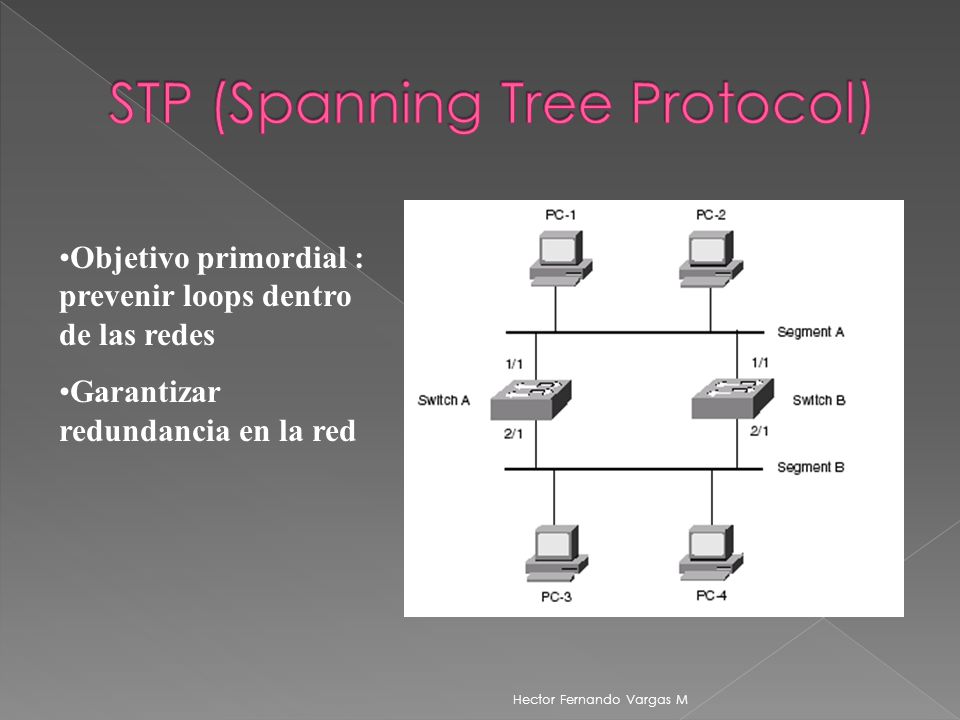 STP (Spanning Tree Protocol)

•Objetivo primordial : prevenir loops dentro de las redes

•Garantizar redundancia en la red

PC-1
PC-2
Segment A
1/1
1/1
Switch A
Switch B
2/1
2/1
Segment B
PC-3
PC-4

Hector Fernando Vargas M